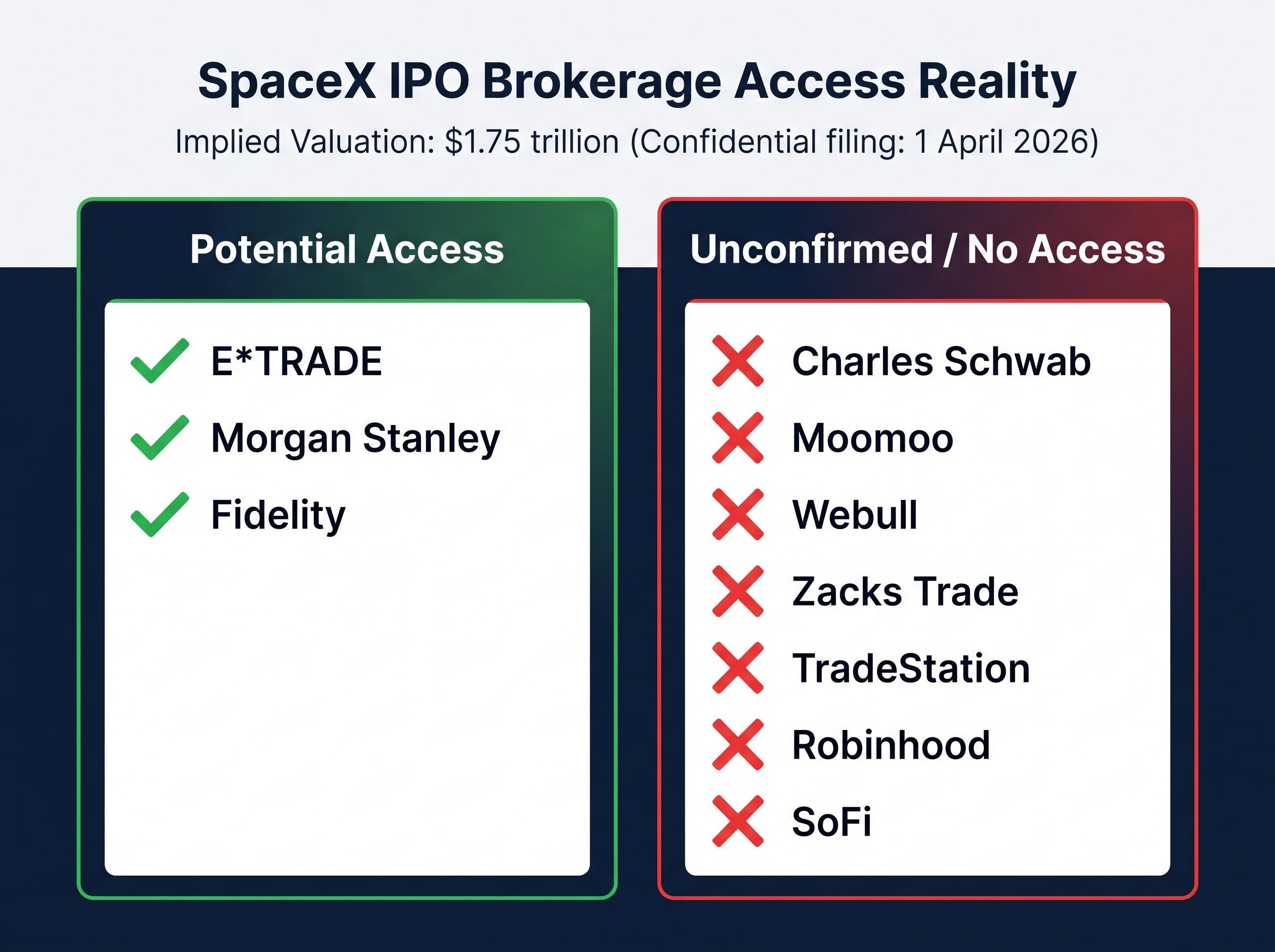 SpaceX IPO Brokerage Access Reality

Implied Valuation: \$1.75 trillion (Confidential filing: 1 April 2026)

Potential Access

E*TRADE
Morgan Stanley
Fidelity

Unconfirmed / No Access

Charles Schwab
Moomoo
Webull
Zacks Trade
TradeStation
Robinhood
SoFi